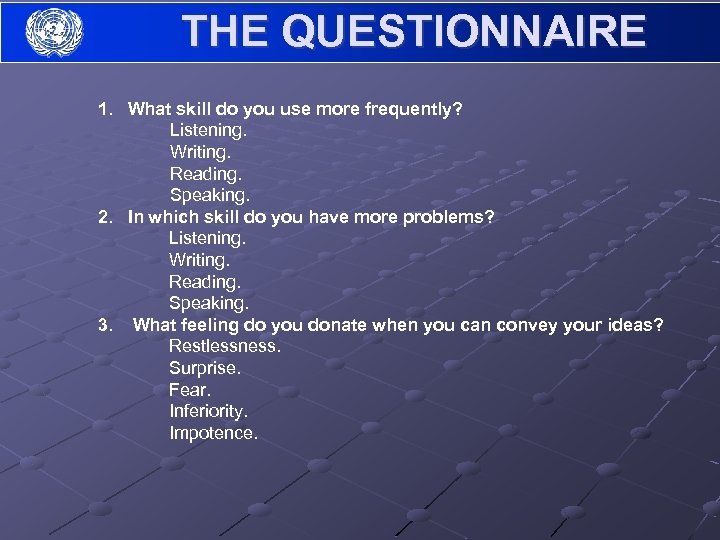 THE QUESTIONNAIRE

1. What skill do you use more frequently?
Listening.
Writing.
Reading.
Speaking.
2. In which skill do you have more problems?
Listening.
Writing.
Reading.
Speaking.
3. What feeling do you donate when you can convey your ideas?
Restlessness.
Surprise.
Fear.
Inferiority.
Impotence.